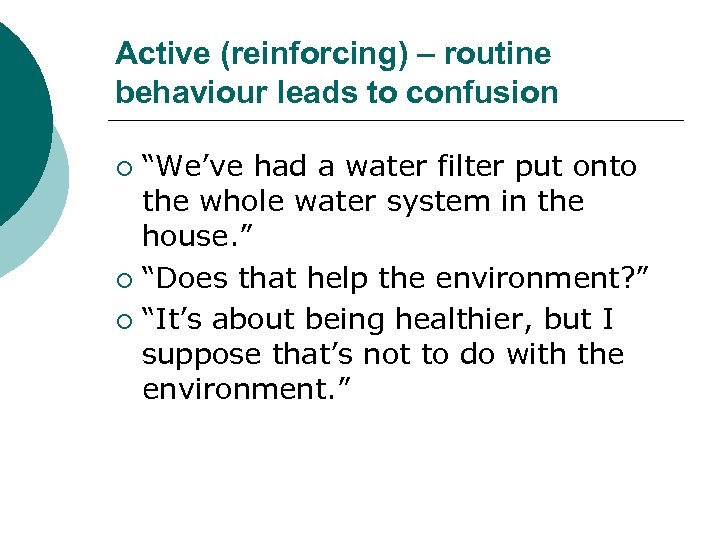 Active (reinforcing) – routine behaviour leads to confusion

○ “We’ve had a water filter put onto the whole water system in the house.”
○ “Does that help the environment?”
○ “It’s about being healthier, but I suppose that’s not to do with the environment.”